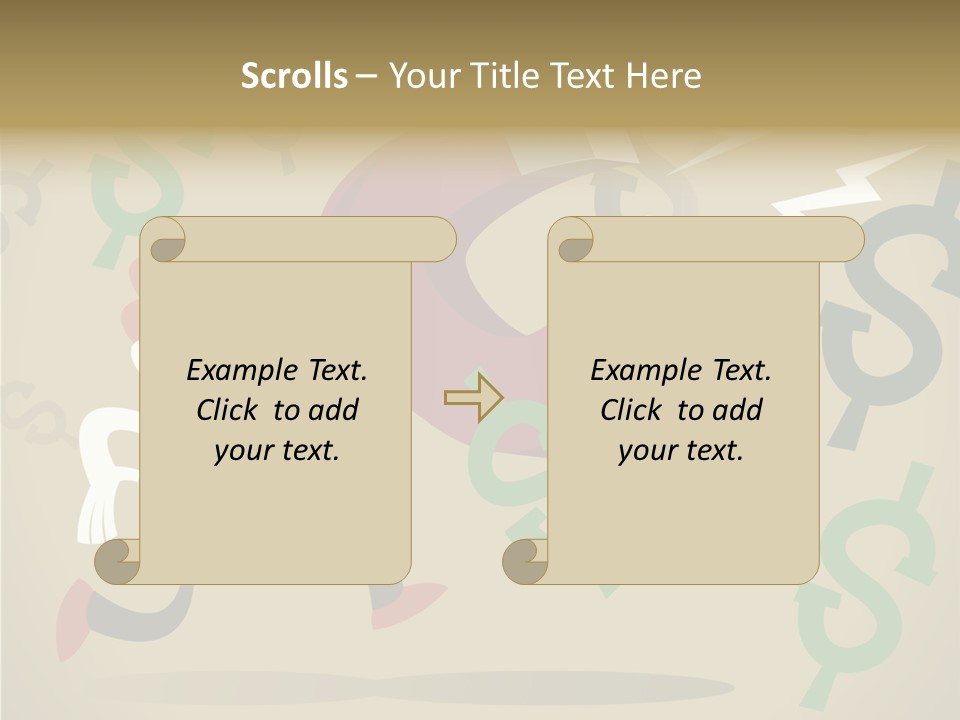 Scrolls – Your Title Text Here

Example Text. Click to add your text.

Example Text. Click to add your text.